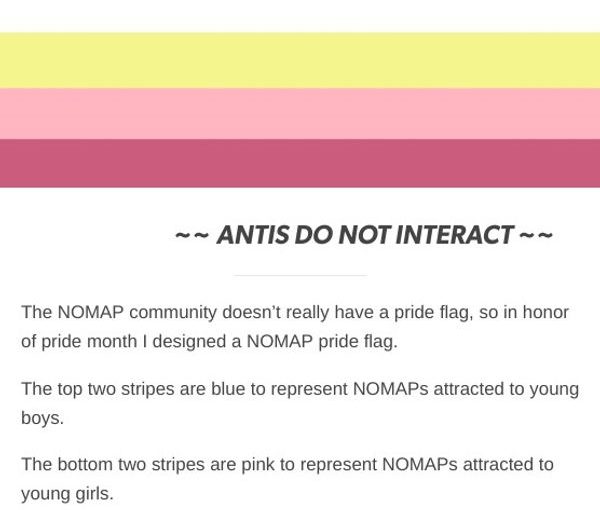 ~~ ANTIS DO NOT INTERACT ~~

The NOMAP community doesn't really have a pride flag, so in honor of pride month I designed a NOMAP pride flag.

The top two stripes are blue to represent NOMAPs attracted to young boys.

The bottom two stripes are pink to represent NOMAPs attracted to young girls.